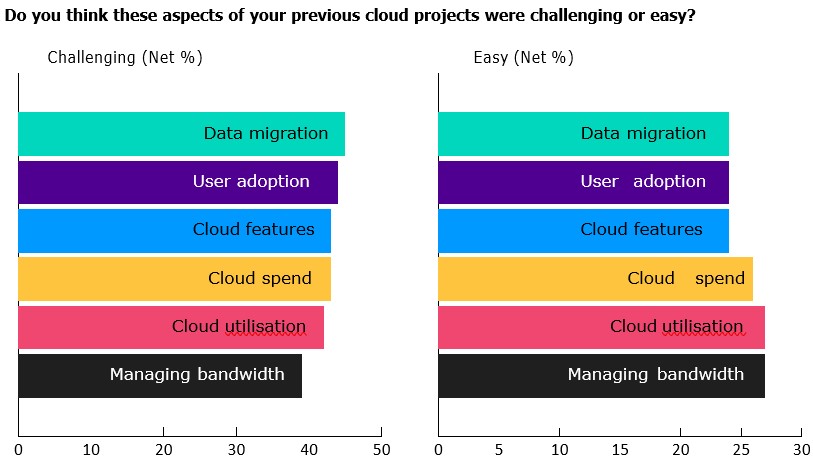 Do you think these aspects of your previous cloud projects were challenging or easy?

Challenging (Net %)

Data migration
User adoption
Cloud features
Cloud spend
Cloud utilisation
Managing bandwidth

0 10 20 30 40 50

Easy (Net %)

Data migration
User adoption
Cloud features
Cloud spend
Cloud utilisation
Managing bandwidth

0 5 10 15 20 25 30